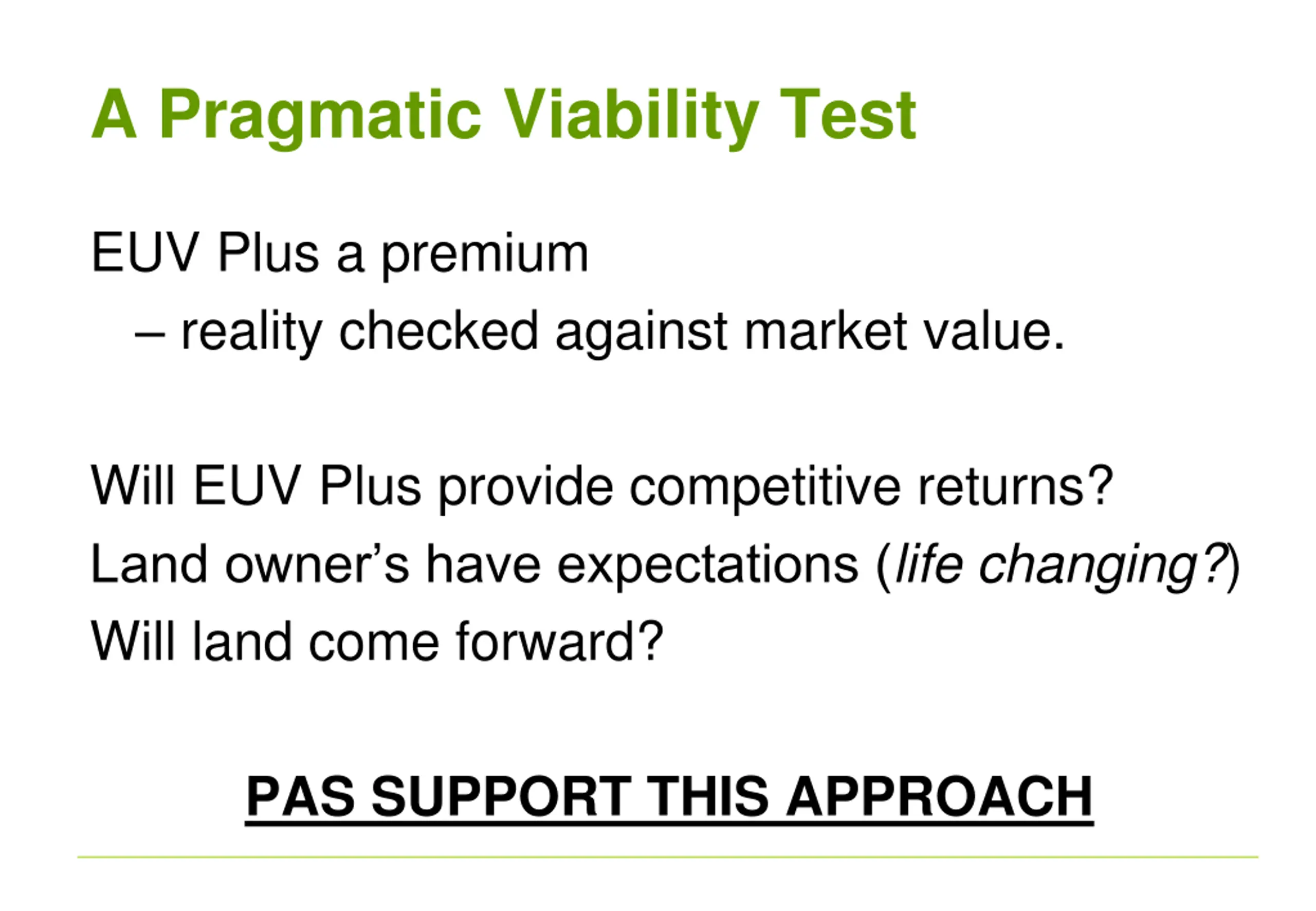 A Pragmatic Viability Test

EUV Plus a premium
– reality checked against market value.

Will EUV Plus provide competitive returns?
Land owner’s have expectations (life changing?)
Will land come forward?

PAS SUPPORT THIS APPROACH